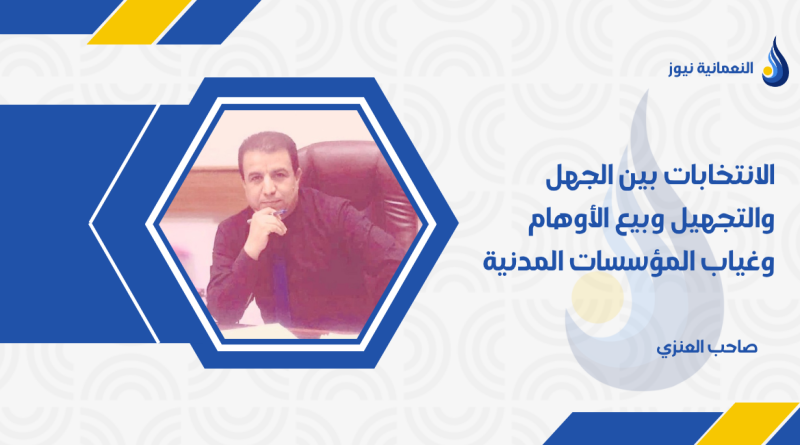 النعمانية نيوز

الانتخابات بين الجهل والتجهيل وبيع الأوهام وغياب المؤسسات المدنية

صاحب العنزي